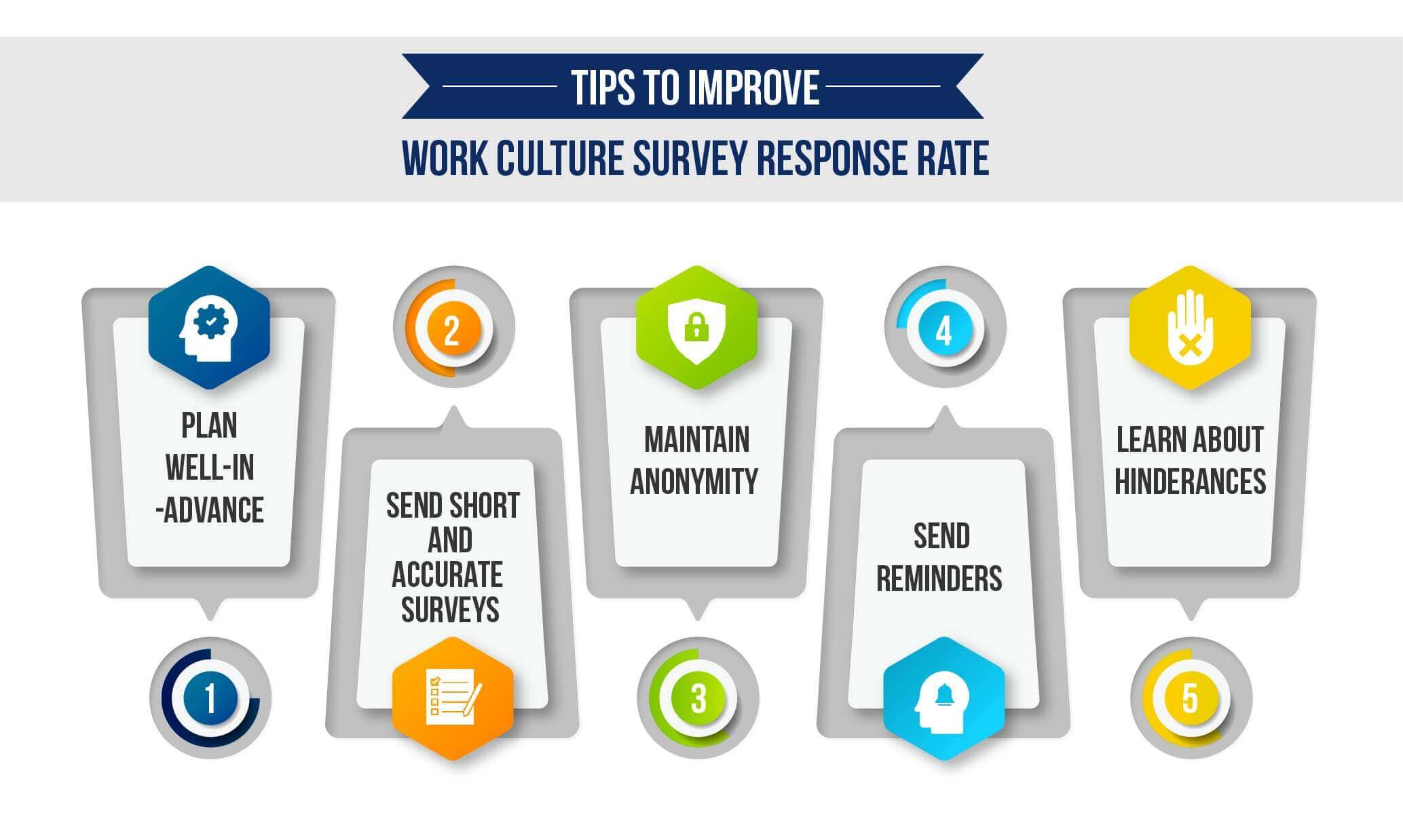 TIPS TO IMPROVE
WORK CULTURE SURVEY RESPONSE RATE

PLAN WELL-IN -ADVANCE

1

2

SEND SHORT AND ACCURATE SURVEYS

MAINTAIN ANONYMITY

3

4

SEND REMINDERS

LEARN ABOUT HINDERANCES

5